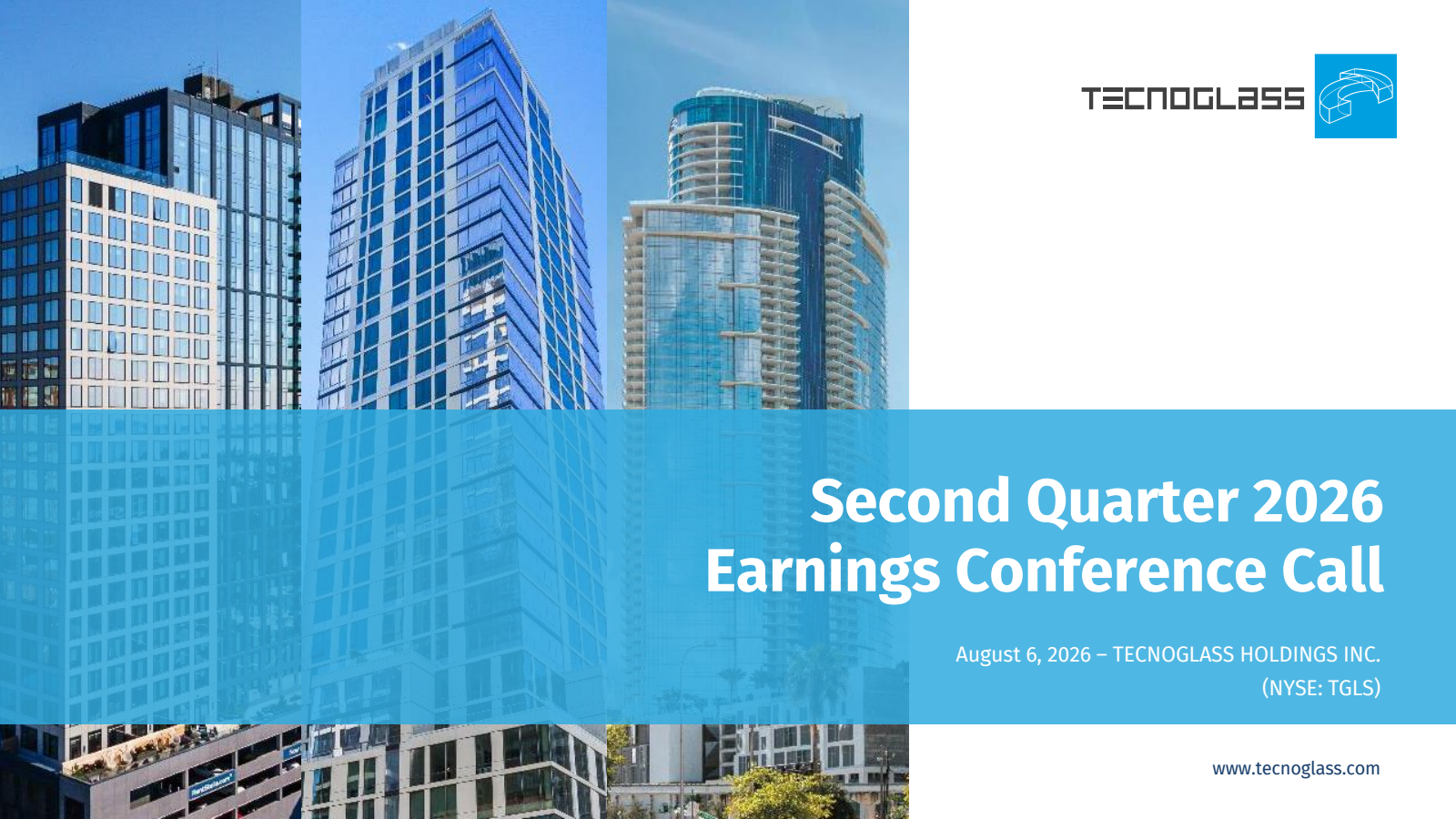 TECNOGLASS

Second Quarter 2026
Earnings Conference Call

August 6, 2026 – TECNOGLASS HOLDINGS INC.
(NYSE: TGLS)

www.tecnoglass.com